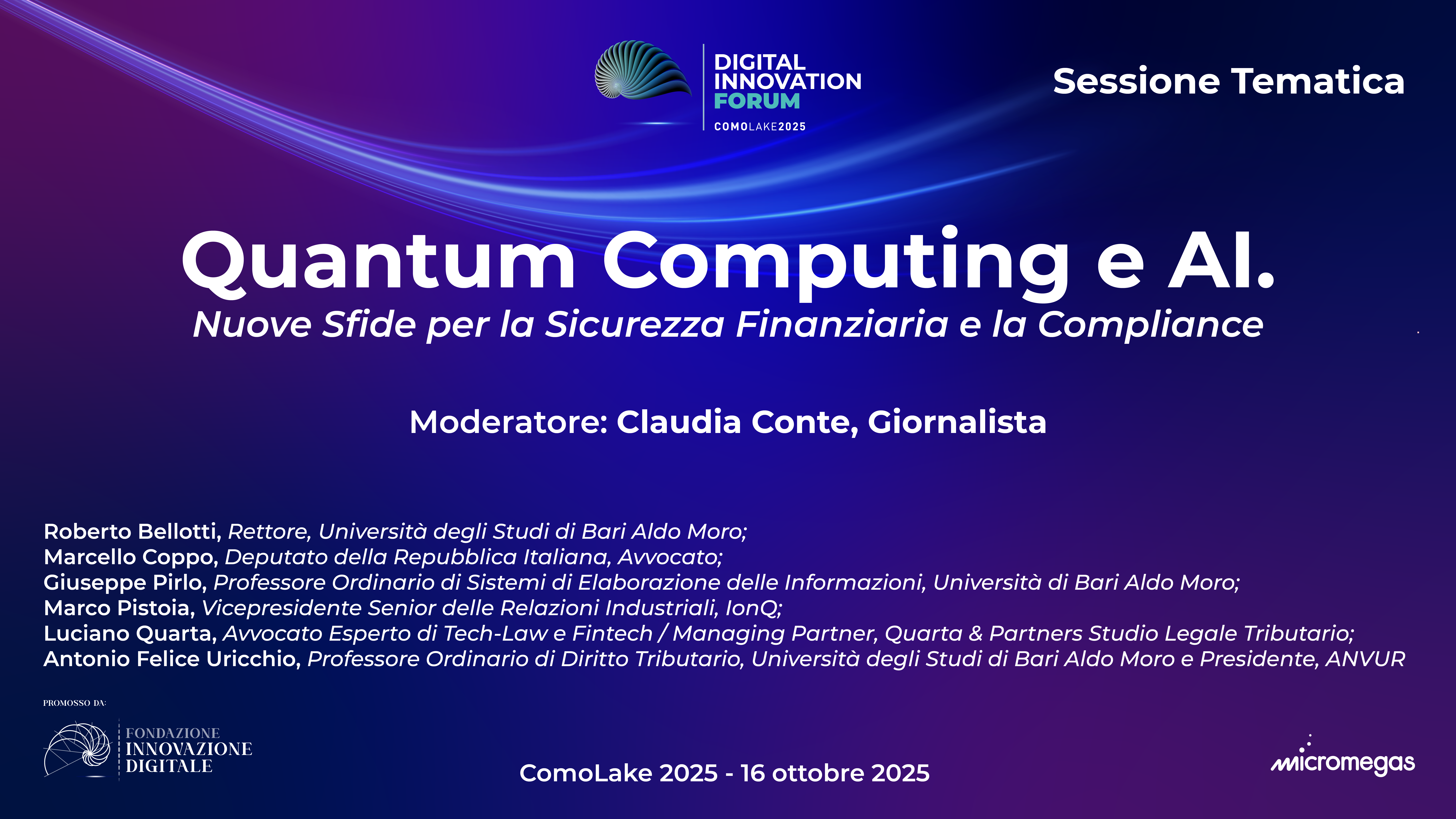 DIGITAL INNOVATION FORUM
COMOLAKE2025

Sessione Tematica

Quantum Computing e AI.
Nuove Sfide per la Sicurezza Finanziaria e la Compliance

Moderatore: Claudia Conte, Giornalista

Roberto Bellotti, Rettore, Università degli Studi di Bari Aldo Moro;
Marcello Coppo, Deputato della Repubblica Italiana, Avvocato;
Giuseppe Pirlo, Professore Ordinario di Sistemi di Elaborazione delle Informazioni, Università di Bari Aldo Moro;
Marco Pistoia, Vicepresidente Senior delle Relazioni Industriali, IonQ;
Luciano Quarta, Avvocato Esperto di Tech-Law e Fintech / Managing Partner, Quarta & Partners Studio Legale Tributario;
Antonio Felice Uricchio, Professore Ordinario di Diritto Tributario, Università degli Studi di Bari Aldo Moro e Presidente, ANVUR

PROMOSSO DA:
FONDAZIONE INNOVAZIONE DIGITALE

ComoLake 2025 - 16 ottobre 2025

micromegas